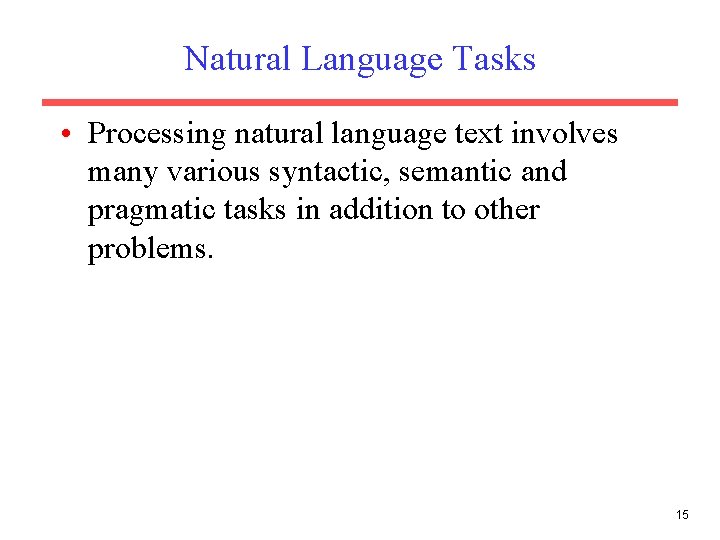 Natural Language Tasks

• Processing natural language text involves many various syntactic, semantic and pragmatic tasks in addition to other problems.

15